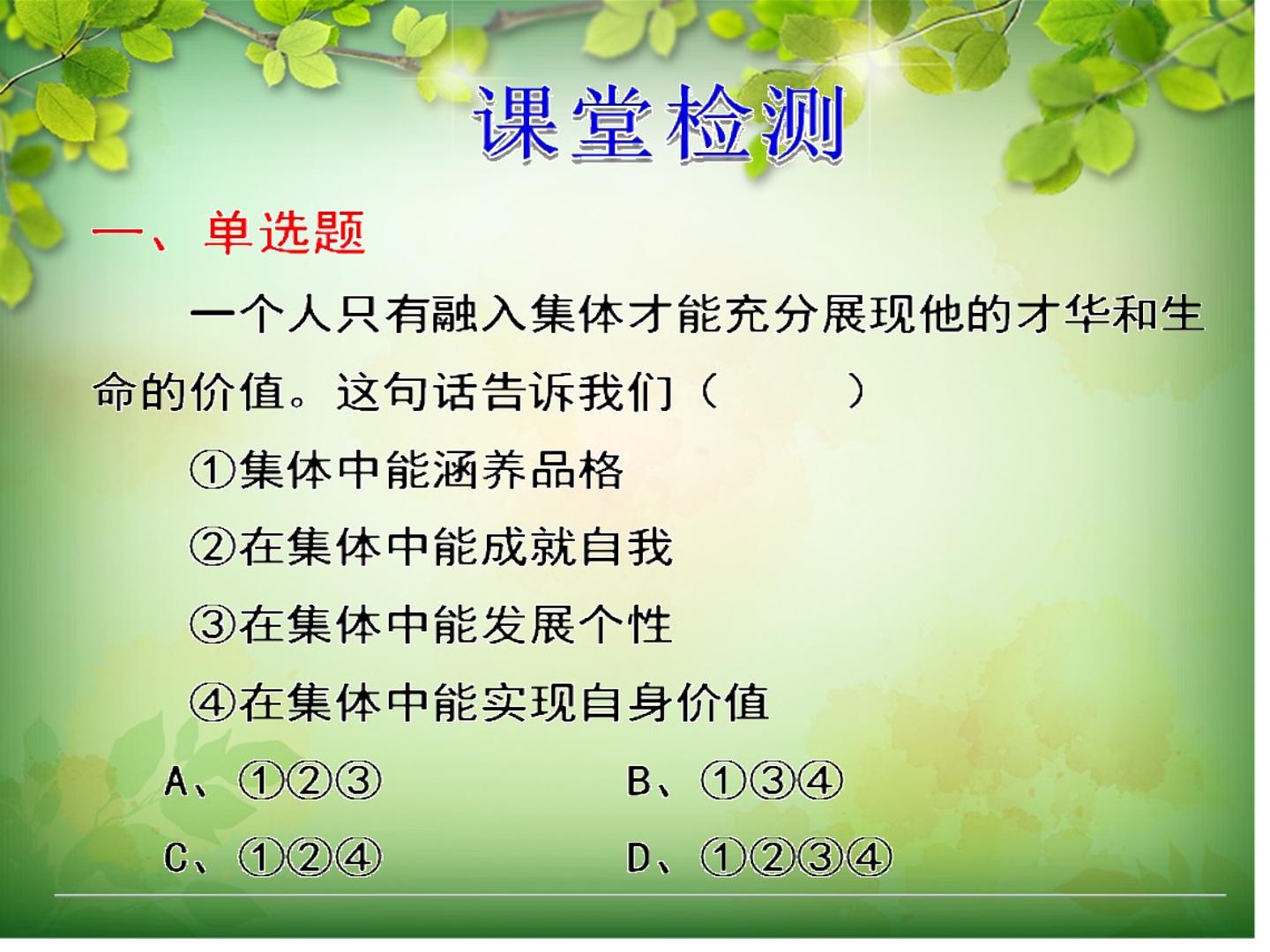 课堂检测

一、单选题

一个人只有融入集体才能充分展现他的才华和生命的价值。这句话告诉我们（ ）

①集体中能涵养品格

②在集体中能成就自我

③在集体中能发展个性

④在集体中能实现自身价值

A、①②③

B、①③④

C、①②④

D、①②③④